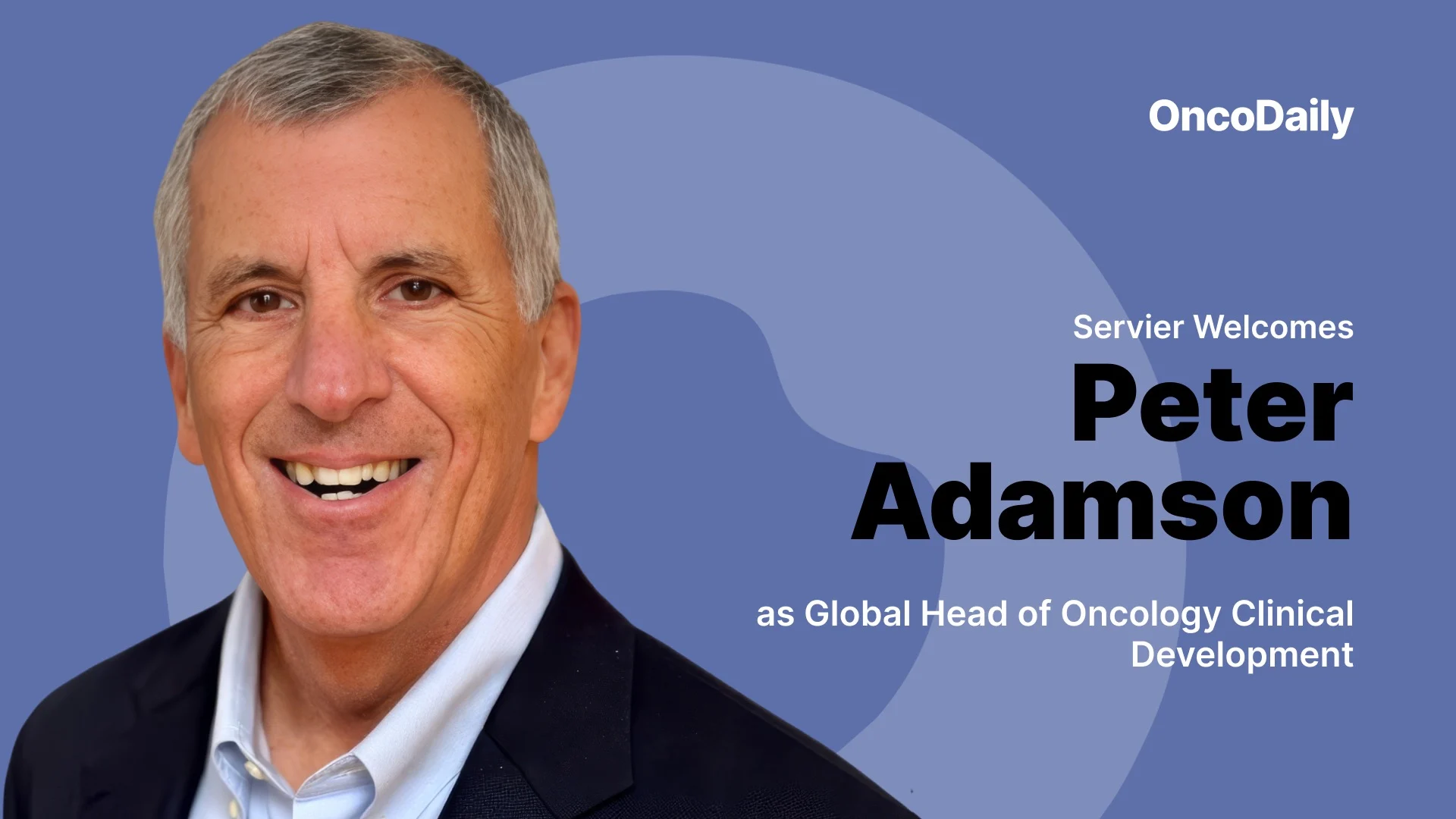 OncoDaily

Servier Welcomes

Peter Adamson

as Global Head of Oncology Clinical Development